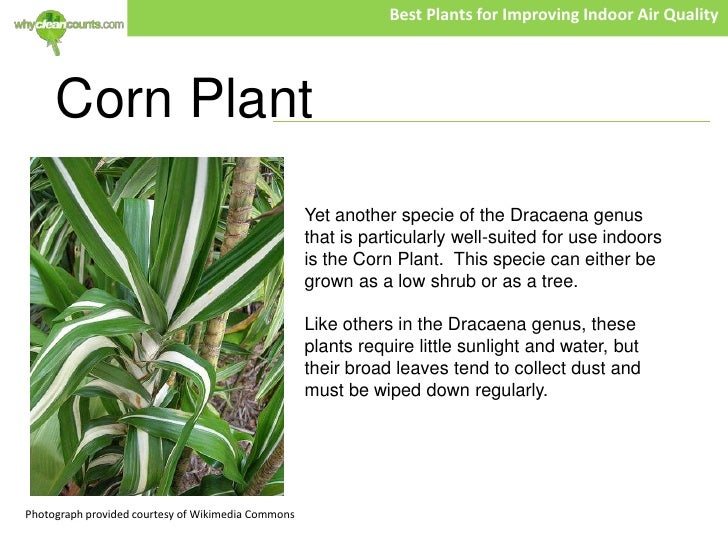 whycleancounts.com

Best Plants for Improving Indoor Air Quality

Corn Plant

Yet another specie of the Dracaena genus that is particularly well-suited for use indoors is the Corn Plant. This specie can either be grown as a low shrub or as a tree.

Like others in the Dracaena genus, these plants require little sunlight and water, but their broad leaves tend to collect dust and must be wiped down regularly.

Photograph provided courtesy of Wikimedia Commons